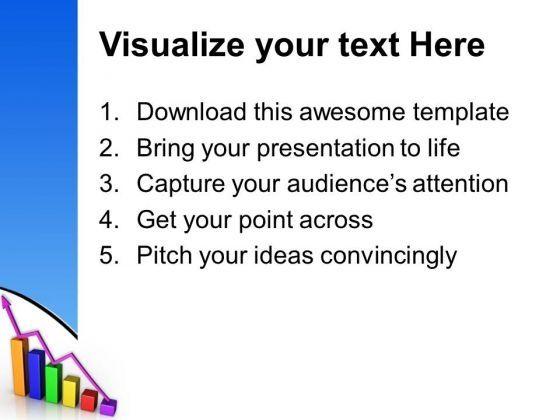 Visualize your text Here

1. Download this awesome template
2. Bring your presentation to life
3. Capture your audience's attention
4. Get your point across
5. Pitch your ideas convincingly